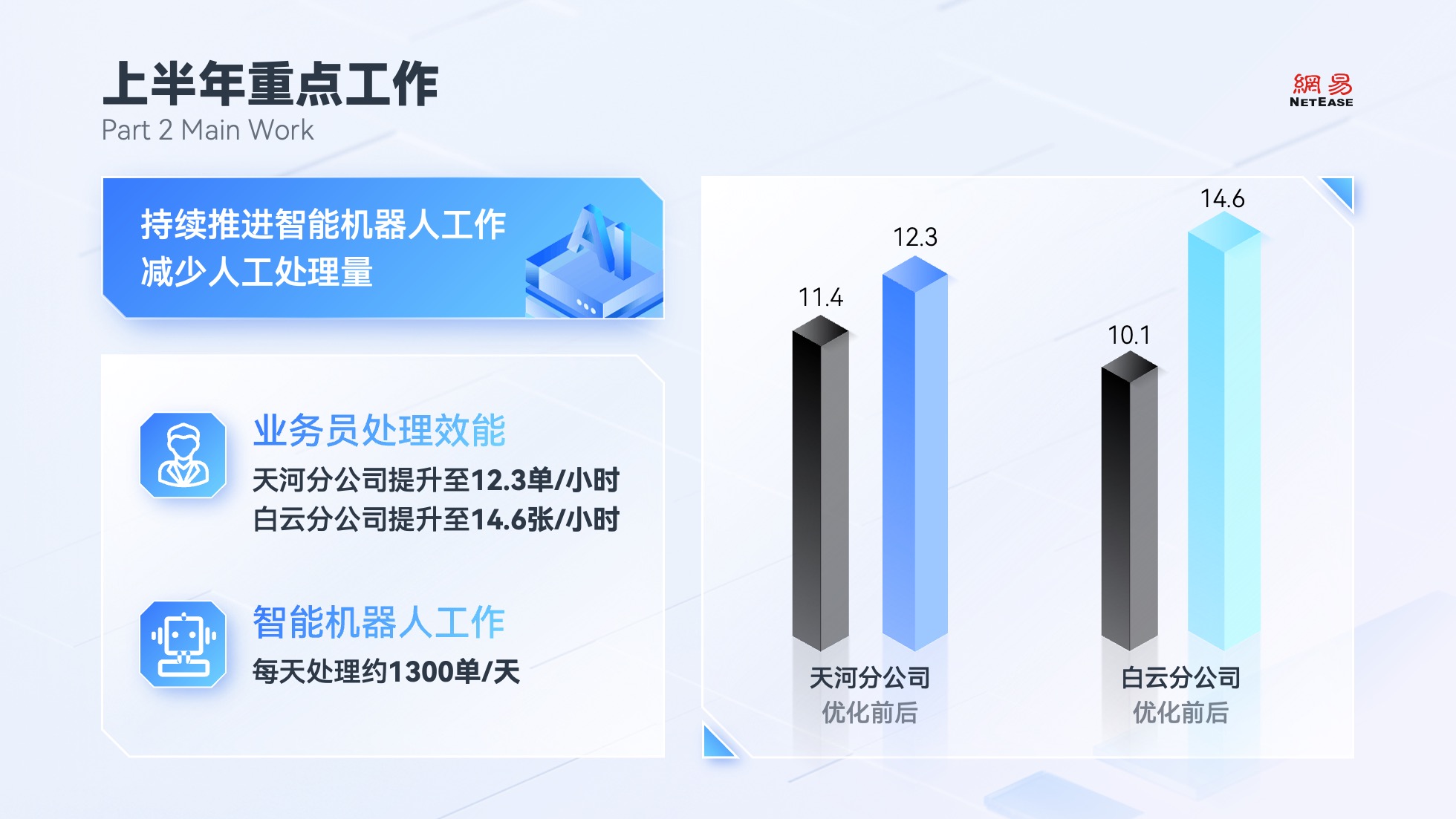 上半年重点工作
Part 2 Main Work

網易
NETEASE

持续推进智能机器人工作
减少人工处理量

AI

业务员处理效能
天河分公司提升至12.3单/小时
白云分公司提升至14.6张/小时

智能机器人工作
每天处理约1300单/天

11.4
12.3
10.1
14.6

天河分公司
优化前后

白云分公司
优化前后